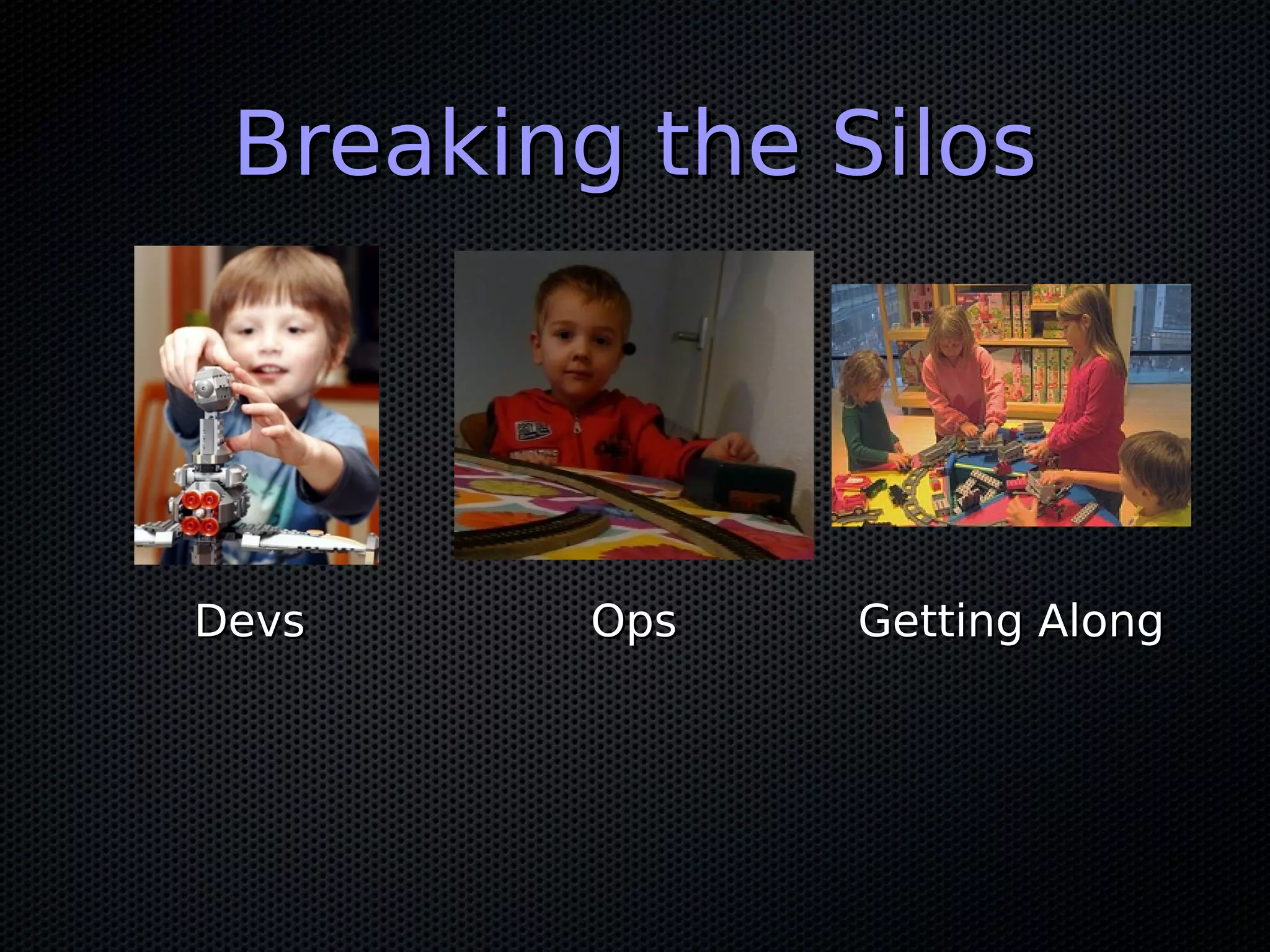 Breaking the Silos

Devs

Ops

Getting Along